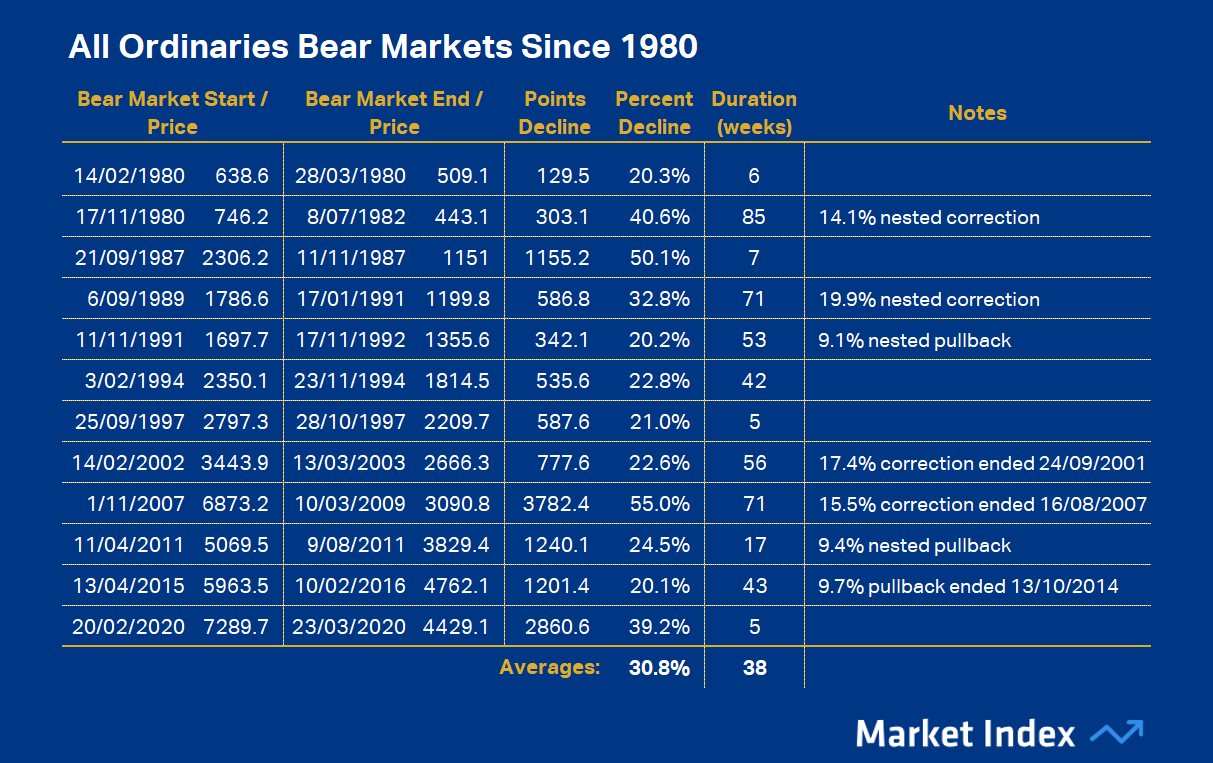 All Ordinaries Bear Markets Since 1980

| Bear Market Start / Price | | Bear Market End / Price | | Points Decline | Percent Decline | Duration (weeks) | Notes |
|---|---|---|---|---|---|---|---|
| 14/02/1980 | 638.6 | 28/03/1980 | 509.1 | 129.5 | 20.3% | 6 | |
| 17/11/1980 | 746.2 | 8/07/1982 | 443.1 | 303.1 | 40.6% | 85 | 14.1% nested correction |
| 21/09/1987 | 2306.2 | 11/11/1987 | 1151 | 1155.2 | 50.1% | 7 | |
| 6/09/1989 | 1786.6 | 17/01/1991 | 1199.8 | 586.8 | 32.8% | 71 | 19.9% nested correction |
| 11/11/1991 | 1697.7 | 17/11/1992 | 1355.6 | 342.1 | 20.2% | 53 | 9.1% nested pullback |
| 3/02/1994 | 2350.1 | 23/11/1994 | 1814.5 | 535.6 | 22.8% | 42 | |
| 25/09/1997 | 2797.3 | 28/10/1997 | 2209.7 | 587.6 | 21.0% | 5 | |
| 14/02/2002 | 3443.9 | 13/03/2003 | 2666.3 | 777.6 | 22.6% | 56 | 17.4% correction ended 24/09/2001 |
| 1/11/2007 | 6873.2 | 10/03/2009 | 3090.8 | 3782.4 | 55.0% | 71 | 15.5% correction ended 16/08/2007 |
| 11/04/2011 | 5069.5 | 9/08/2011 | 3829.4 | 1240.1 | 24.5% | 17 | 9.4% nested pullback |
| 13/04/2015 | 5963.5 | 10/02/2016 | 4762.1 | 1201.4 | 20.1% | 43 | 9.7% pullback ended 13/10/2014 |
| 20/02/2020 | 7289.7 | 23/03/2020 | 4429.1 | 2860.6 | 39.2% | 5 | |
| | | | | Averages: | 30.8% | 38 | |

Market Index